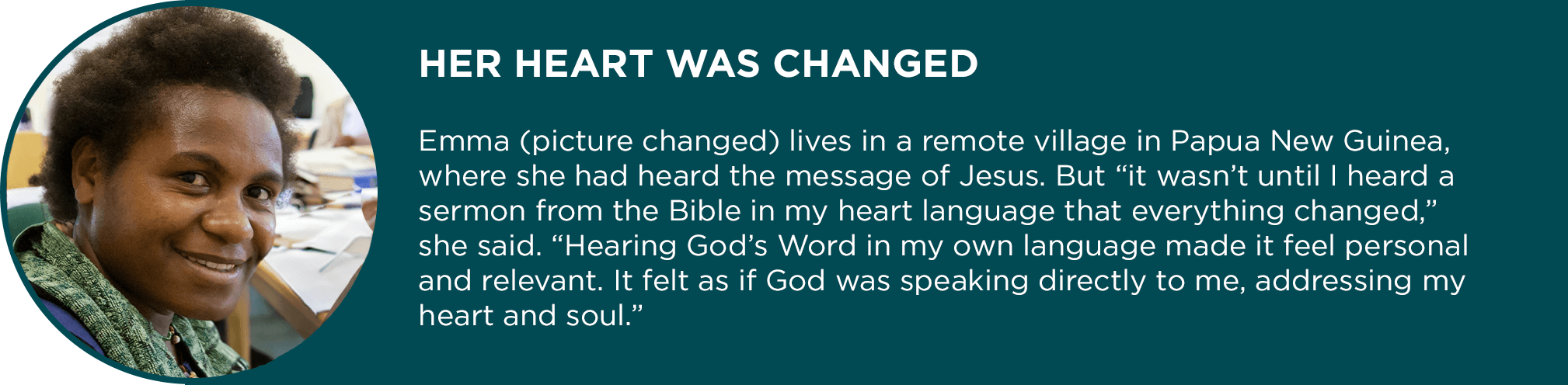 HER HEART WAS CHANGED

Emma (picture changed) lives in a remote village in Papua New Guinea, where she had heard the message of Jesus. But “it wasn’t until I heard a sermon from the Bible in my heart language that everything changed,” she said. “Hearing God’s Word in my own language made it feel personal and relevant. It felt as if God was speaking directly to me, addressing my heart and soul.”